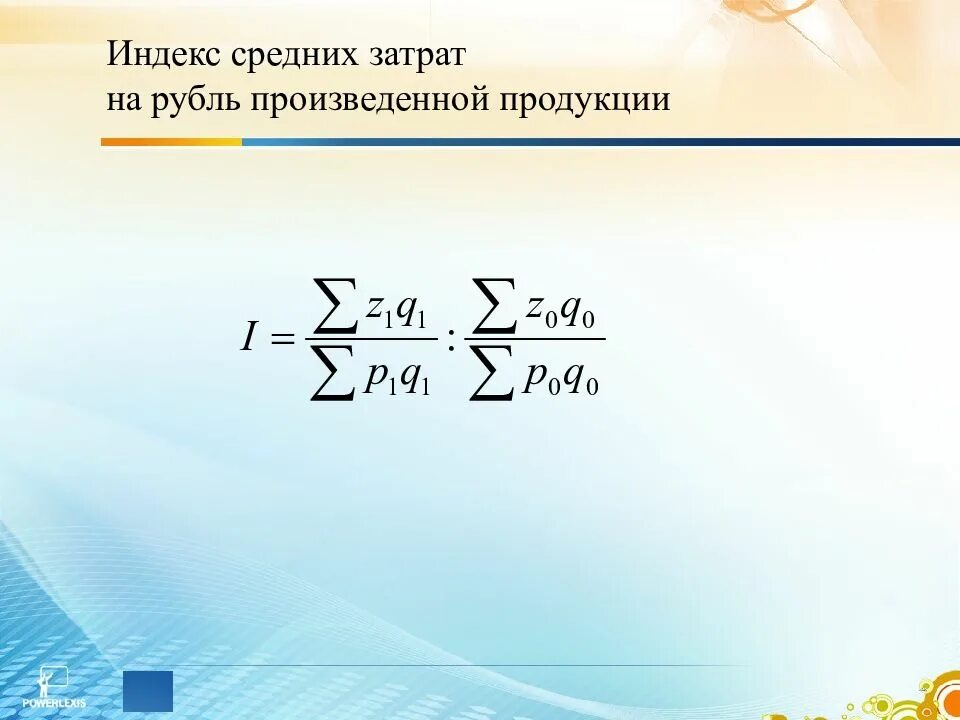 Индекс средних затрат
на рубль произведенной продукции

$I = \frac{\sum z_1 q_1}{\sum p_1 q_1} : \frac{\sum z_0 q_0}{\sum p_0 q_0}$

POWERLEXIS